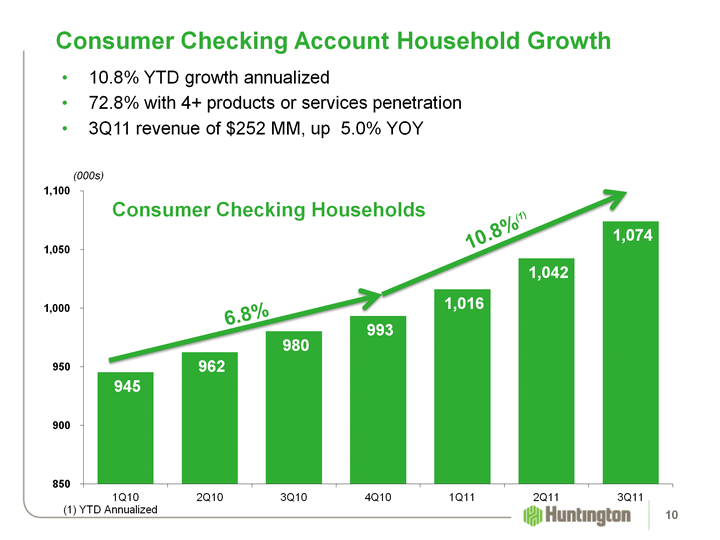 Consumer Checking Account Household Growth

• 10.8% YTD growth annualized
• 72.8% with 4+ products or services penetration
• 3Q11 revenue of \$252 MM, up 5.0% YOY

(000s)

Consumer Checking Households

1,100
1,050
1,000
950
900
850

6.8%

10.8%$^{(1)}$

945
962
980
993
1,016
1,042
1,074

1Q10 2Q10 3Q10 4Q10 1Q11 2Q11 3Q11

(1) YTD Annualized

Huntington

10